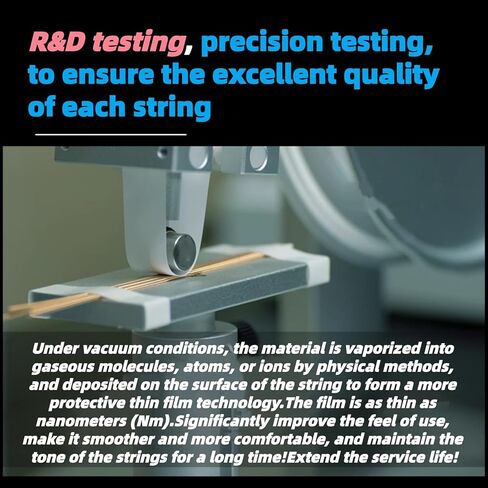 R&D testing, precision testing, to ensure the excellent quality of each string

Under vacuum conditions, the material is vaporized into gaseous molecules, atoms, or ions by physical methods, and deposited on the surface of the string to form a more protective thin film technology.The film is as thin as nanometers (Nm).Significantly improve the feel of use, make it smoother and more comfortable, and maintain the tone of the strings for a long time!Extend the service life!